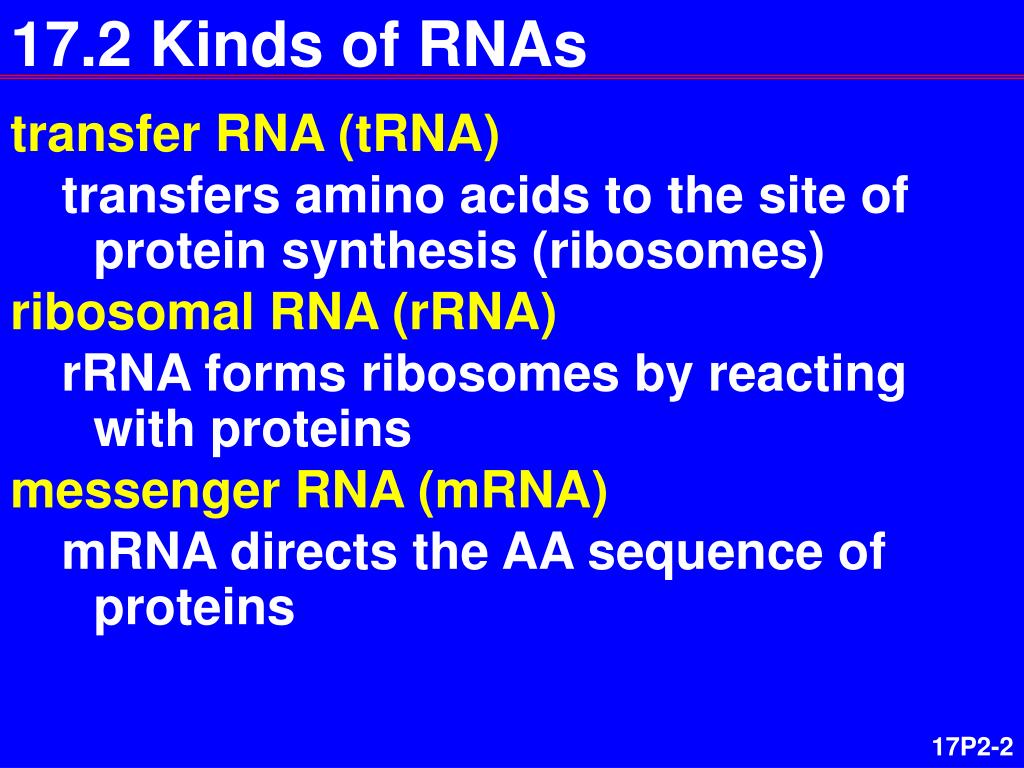 17.2 Kinds of RNAs

transfer RNA (tRNA)

transfers amino acids to the site of protein synthesis (ribosomes)

ribosomal RNA (rRNA)

rRNA forms ribosomes by reacting with proteins

messenger RNA (mRNA)

mRNA directs the AA sequence of proteins

17P2-2